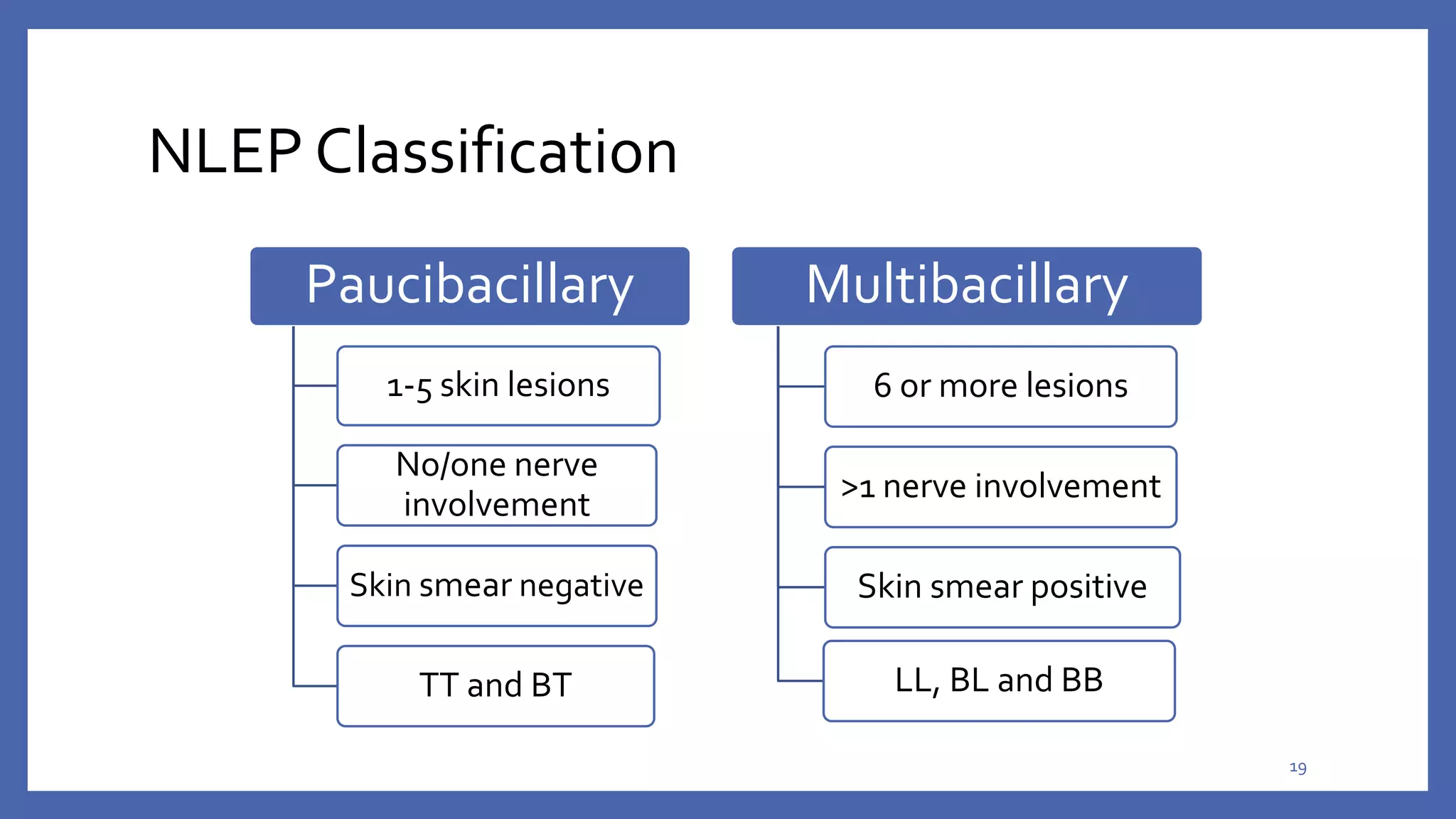 NLEP Classification

Paucibacillary

1-5 skin lesions

No/one nerve involvement

Skin smear negative

TT and BT

Multibacillary

6 or more lesions

>1 nerve involvement

Skin smear positive

LL, BL and BB

19